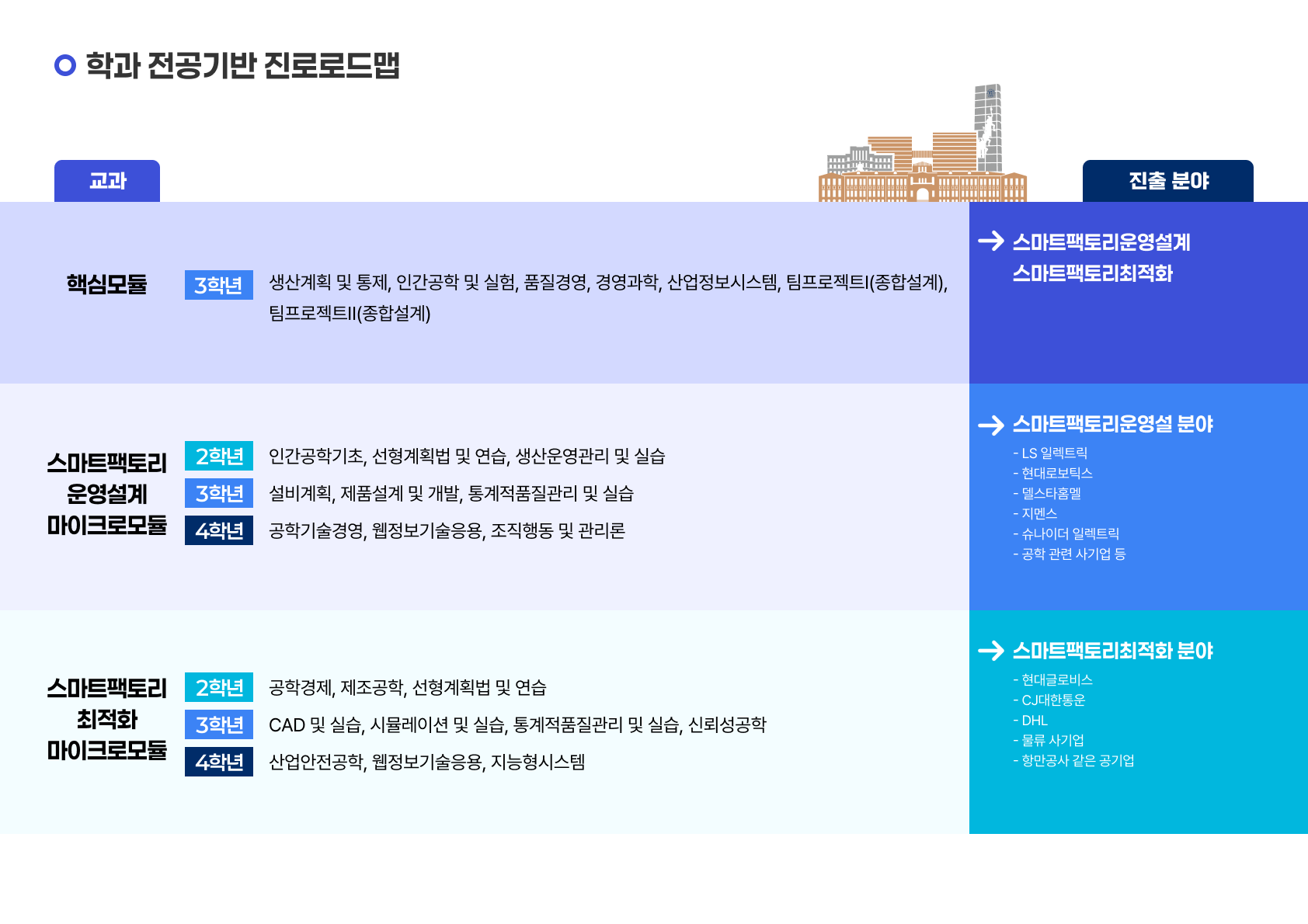 학과 전공기반 진로로드맵

교과

진출 분야

핵심모듈

3학년 생산계획 및 통제, 인간공학 및 실험, 품질경영, 경영과학, 산업정보시스템, 팀프로젝트I(종합설계), 팀프로젝트II(종합설계)

→ 스마트팩토리운영설계
스마트팩토리최적화

스마트팩토리 운영설계 마이크로모듈

2학년 인간공학기초, 선형계획법 및 연습, 생산운영관리 및 실습

3학년 설비계획, 제품설계 및 개발, 통계적품질관리 및 실습

4학년 공학기술경영, 웹정보기술응용, 조직행동 및 관리론

→ 스마트팩토리운영설 분야
- LS 일렉트릭
- 현대로보틱스
- 델스타홈멜
- 지멘스
- 슈나이더 일렉트릭
- 공학 관련 사기업 등

스마트팩토리 최적화 마이크로모듈

2학년 공학경제, 제조공학, 선형계획법 및 연습

3학년 CAD 및 실습, 시뮬레이션 및 실습, 통계적품질관리 및 실습, 신뢰성공학

4학년 산업안전공학, 웹정보기술응용, 지능형시스템

→ 스마트팩토리최적화 분야
- 현대글로비스
- CJ대한통운
- DHL
- 물류 사기업
- 항만공사 같은 공기업